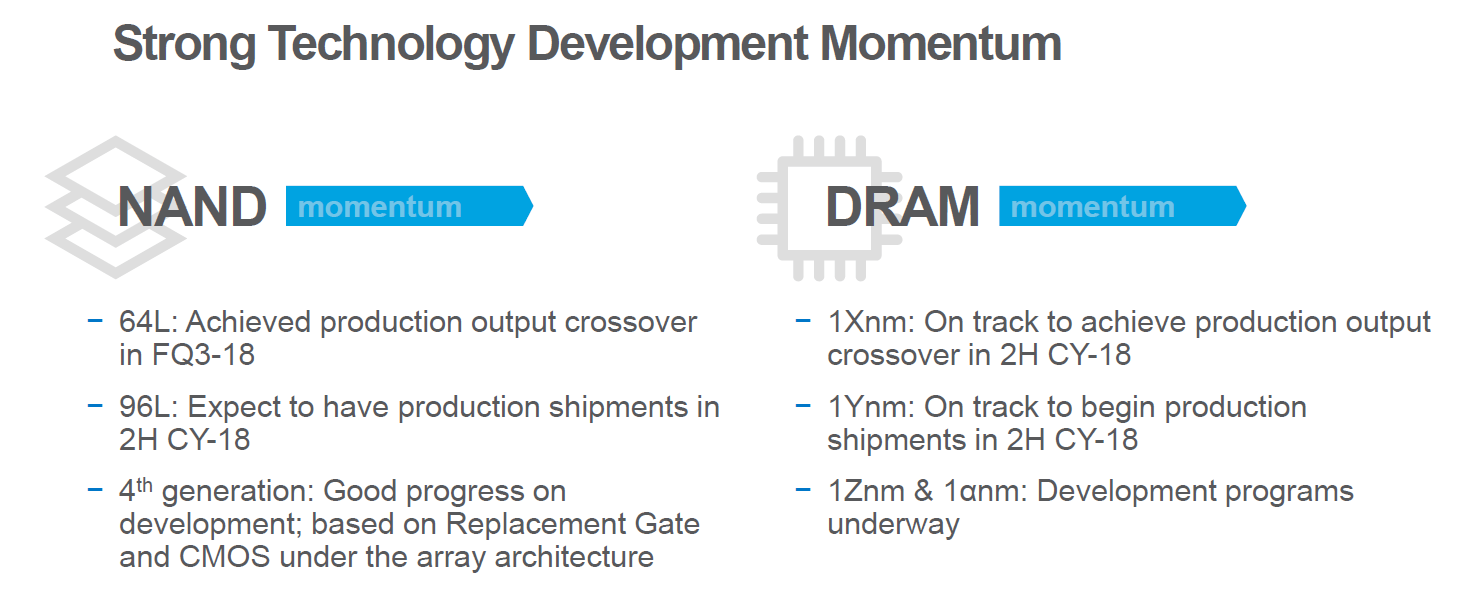 Strong Technology Development Momentum

NAND momentum

− 64L: Achieved production output crossover in FQ3-18

− 96L: Expect to have production shipments in 2H CY-18

− 4$^{th}$ generation: Good progress on development; based on Replacement Gate and CMOS under the array architecture

DRAM momentum

− 1Xnm: On track to achieve production output crossover in 2H CY-18

− 1Ynm: On track to begin production shipments in 2H CY-18

− 1Znm & 1αnm: Development programs underway